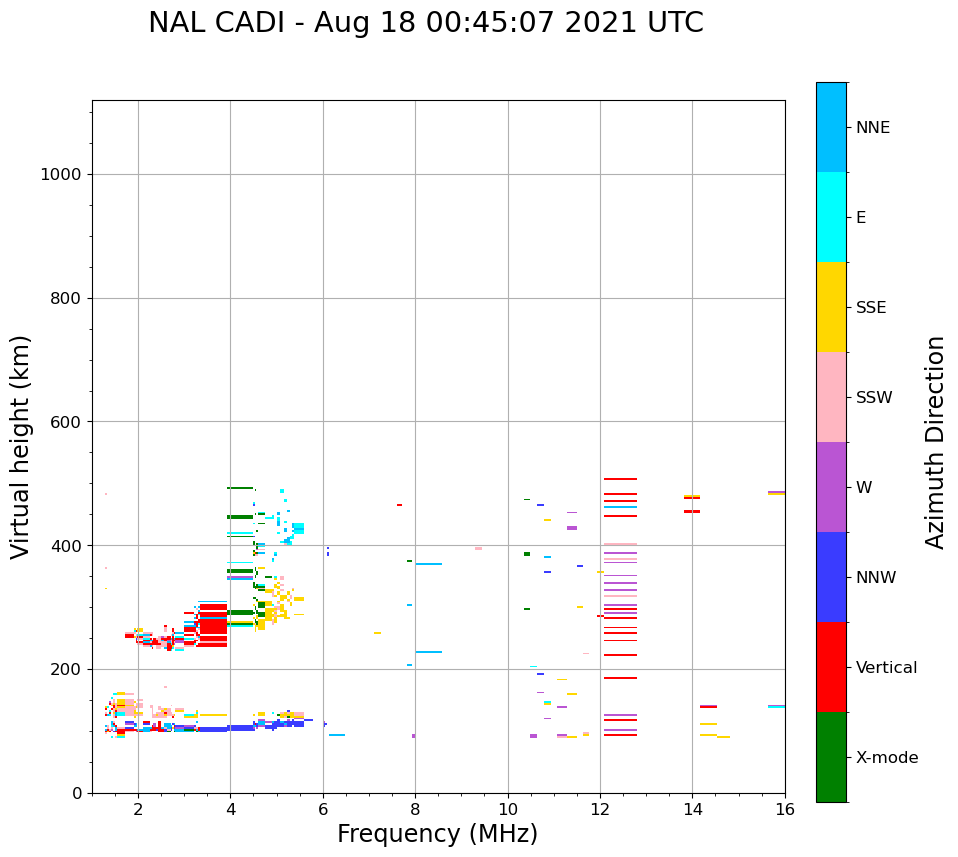 NAL CADI - Aug 18 00:45:07 2021 UTC

Virtual height (km)

1000
800
600
400
200
0

2
4
6
8
10
12
14
16

Frequency (MHz)

NNE
E
SSE
SSW
W
NNW
Vertical
X-mode

Azimuth Direction